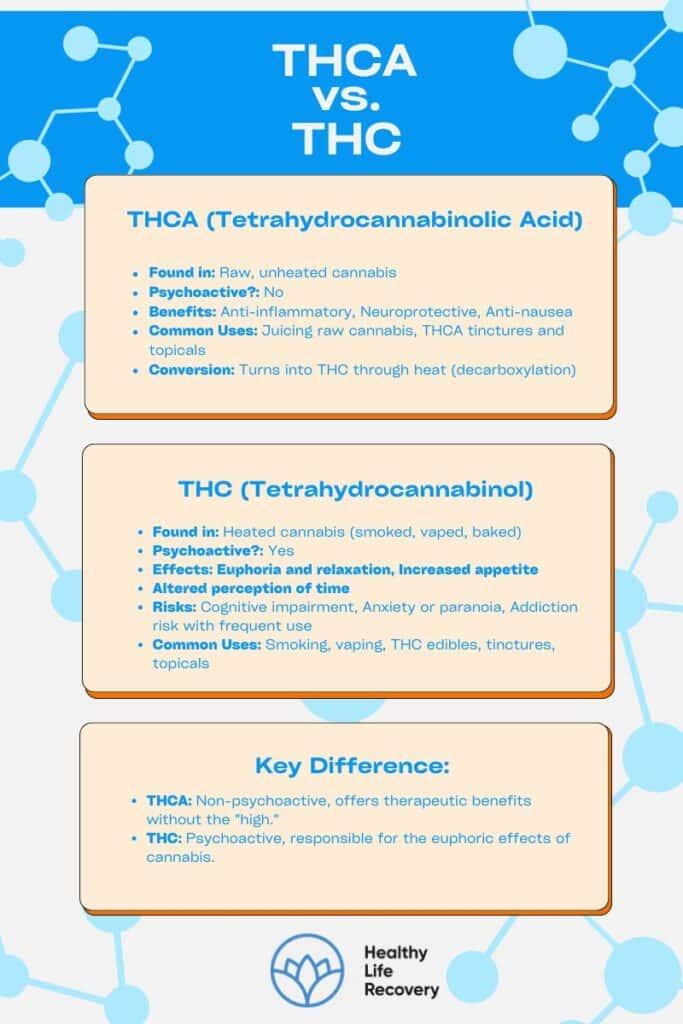 THCA vs. THC

THCA (Tetrahydrocannabinolic Acid)

- Found in: Raw, unheated cannabis
- Psychoactive?: No
- Benefits: Anti-inflammatory, Neuroprotective, Anti-nausea
- Common Uses: Juicing raw cannabis, THCA tinctures and topicals
- Conversion: Turns into THC through heat (decarboxylation)

THC (Tetrahydrocannabinol)

- Found in: Heated cannabis (smoked, vaped, baked)
- Psychoactive?: Yes
- Effects: Euphoria and relaxation, Increased appetite
- Altered perception of time
- Risks: Cognitive impairment, Anxiety or paranoia, Addiction risk with frequent use
- Common Uses: Smoking, vaping, THC edibles, tinctures, topicals

Key Difference:

- THCA: Non-psychoactive, offers therapeutic benefits without the "high."
- THC: Psychoactive, responsible for the euphoric effects of cannabis.

Healthy Life Recovery